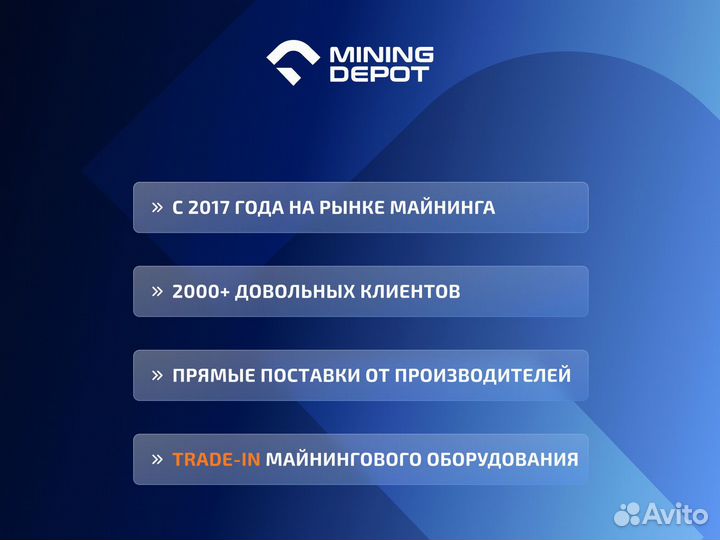 MINING DEPOT

» С 2017 ГОДА НА РЫНКЕ МАЙНИНГА

» 2000+ ДОВОЛЬНЫХ КЛИЕНТОВ

» ПРЯМЫЕ ПОСТАВКИ ОТ ПРОИЗВОДИТЕЛЕЙ

» TRADE-IN МАЙНИНГОВОГО ОБОРУДОВАНИЯ

Avito